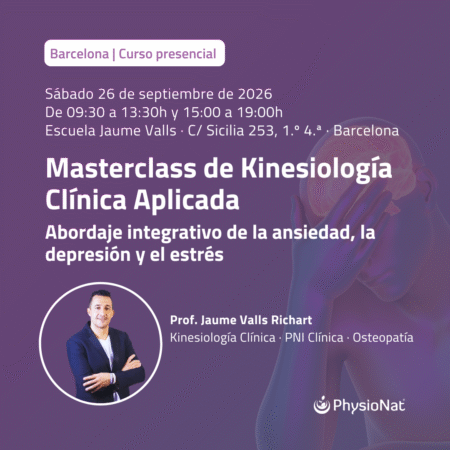 Barcelona | Curso presencial

Sábado 26 de septiembre de 2026
De 09:30 a 13:30h y 15:00 a 19:00h
Escuela Jaume Valls · C/ Sicilia 253, 1.º 4.ª · Barcelona

Masterclass de Kinesiología Clínica Aplicada

Abordaje integrativo de la ansiedad, la depresión y el estrés

Prof. Jaume Valls Richart
Kinesiología Clínica · PNI Clínica · Osteopatía

PhysioNat